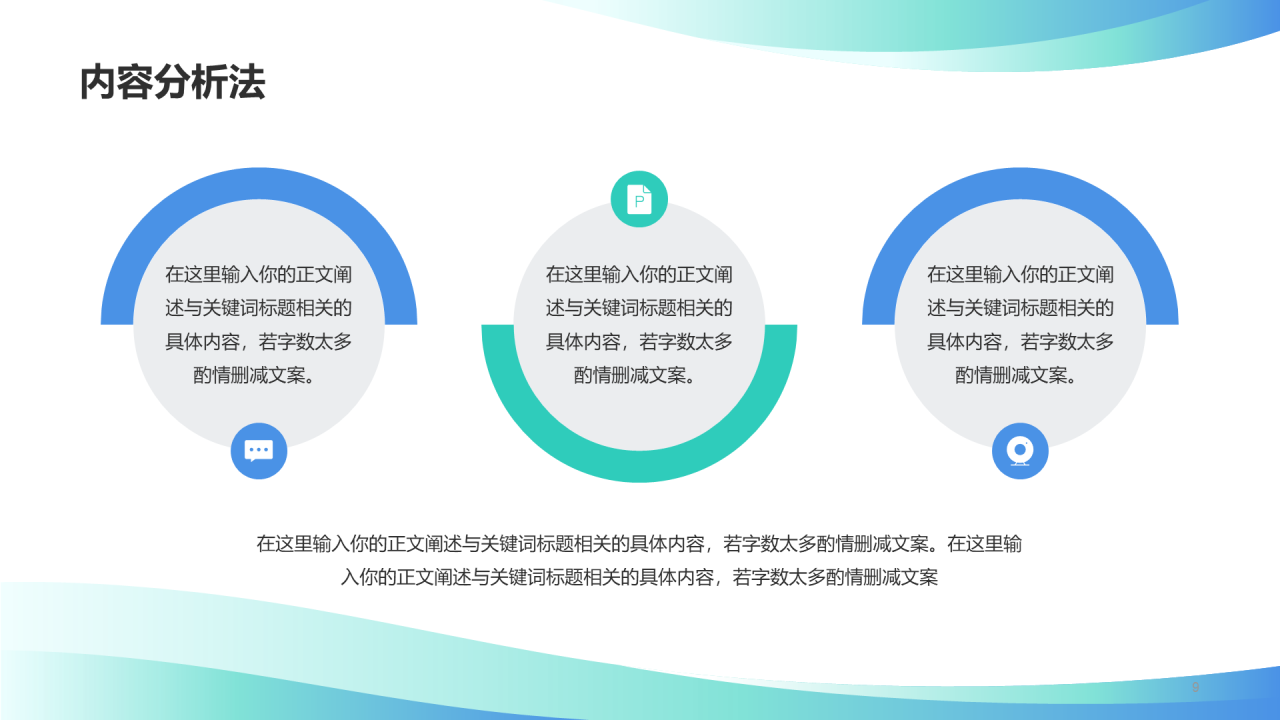 内容分析法

在这里输入你的正文阐述与关键词标题相关的具体内容，若字数太多酌情删减文案。

P

在这里输入你的正文阐述与关键词标题相关的具体内容，若字数太多酌情删减文案。

在这里输入你的正文阐述与关键词标题相关的具体内容，若字数太多酌情删减文案。

在这里输入你的正文阐述与关键词标题相关的具体内容，若字数太多酌情删减文案。在这里输入你的正文阐述与关键词标题相关的具体内容，若字数太多酌情删减文案

9